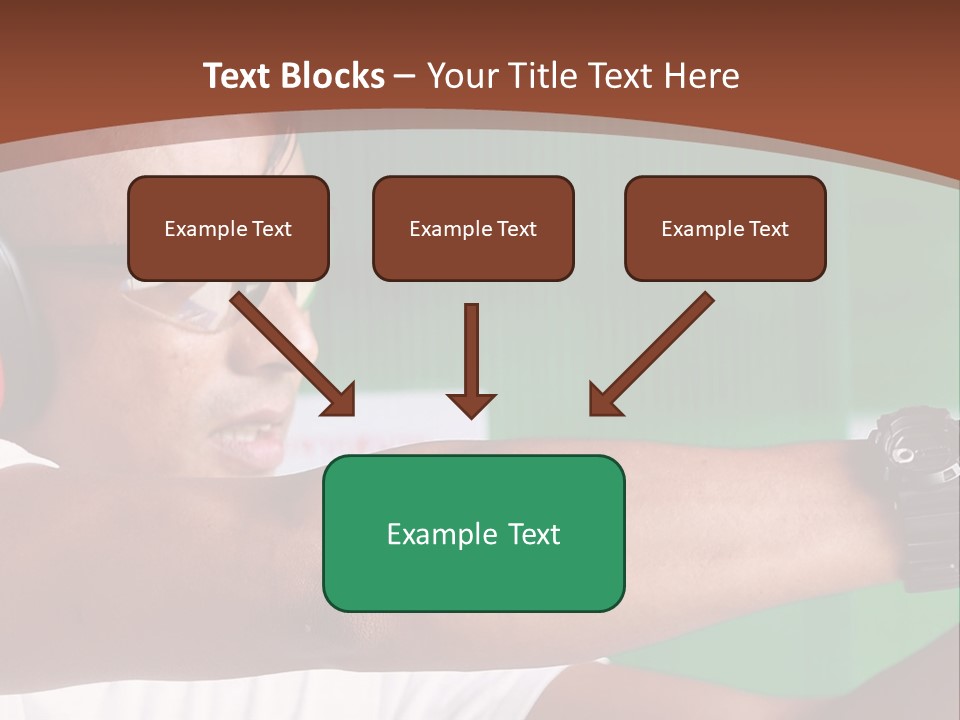 Text Blocks – Your Title Text Here

Example Text

Example Text

Example Text

Example Text